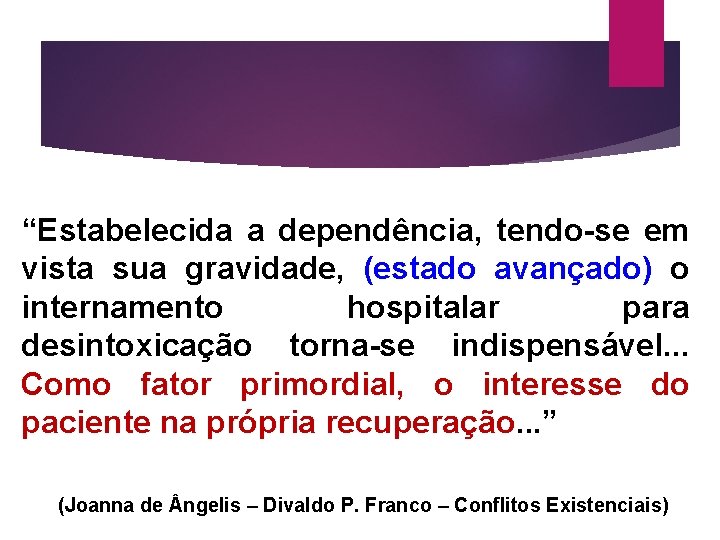 “Estabelecida a dependência, tendo-se em vista sua gravidade, (estado avançado) o internamento hospitalar para desintoxicação torna-se indispensável... Como fator primordial, o interesse do paciente na própria recuperação...”

(Joanna de Ângelis – Divaldo P. Franco – Conflitos Existenciais)